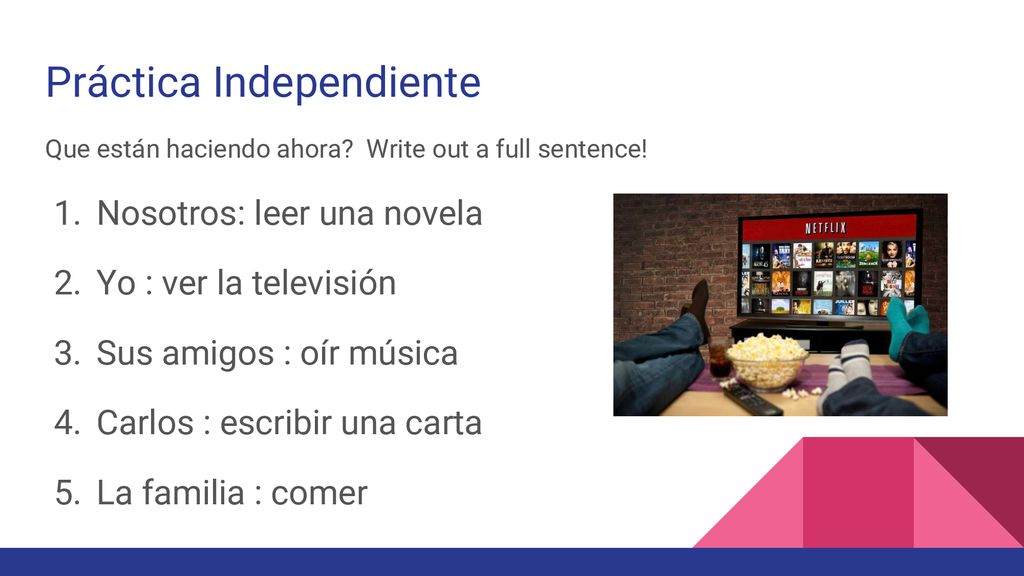 Práctica Independiente

Que están haciendo ahora? Write out a full sentence!

1. Nosotros: leer una novela
2. Yo : ver la televisión
3. Sus amigos : oír música
4. Carlos : escribir una carta
5. La familia : comer

NETFLIX